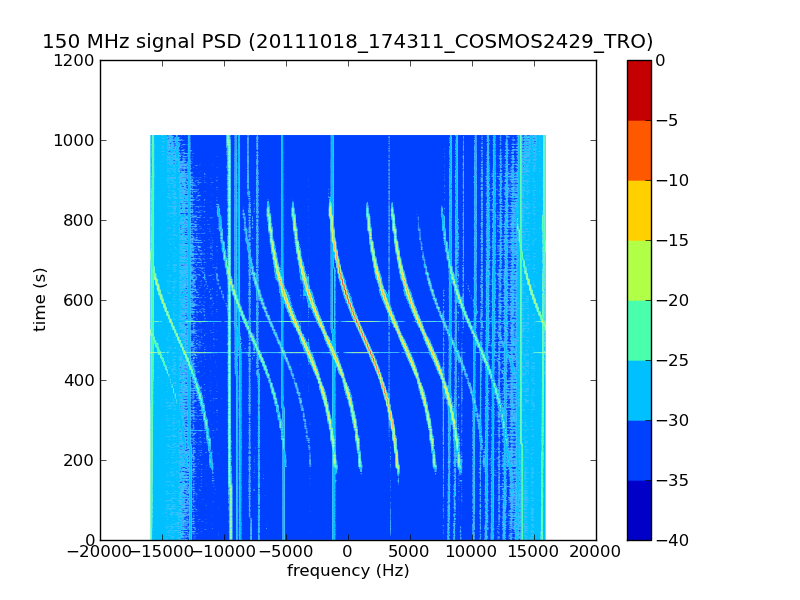 150 MHz signal PSD (20111018_174311_COSMOS2429_TRO)

1200
1000
800
600
400
200
0

time (s)

−20000 −15000 −10000 −5000 0 5000 10000 15000 20000

frequency (Hz)

0
−5
−10
−15
−20
−25
−30
−35
−40